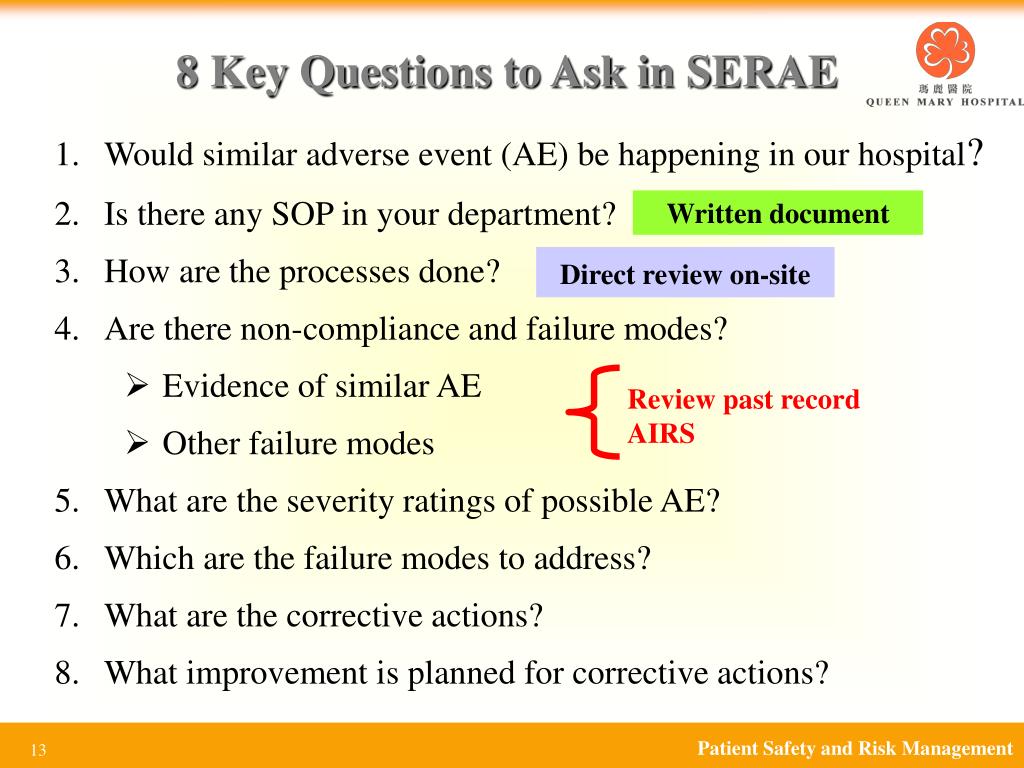 8 Key Questions to Ask in SERAE

瑪麗醫院
QUEEN MARY HOSPITAL

1. Would similar adverse event (AE) be happening in our hospital?
2. Is there any SOP in your department?
Written document
3. How are the processes done?
Direct review on-site
4. Are there non-compliance and failure modes?
➢ Evidence of similar AE
➢ Other failure modes
Review past record
AIRS
5. What are the severity ratings of possible AE?
6. Which are the failure modes to address?
7. What are the corrective actions?
8. What improvement is planned for corrective actions?

13

Patient Safety and Risk Management